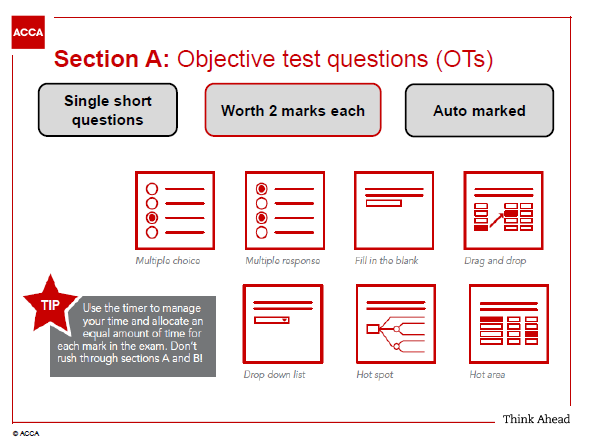 ACCA

Section A: Objective test questions (OTs)

Single short questions

Worth 2 marks each

Auto marked

Multiple choice

Multiple response

Fill in the blank

Drag and drop

TIP

Use the timer to manage your time and allocate an equal amount of time for each mark in the exam. Don't rush through sections A and B!

Drop down list

Hot spot

Hot area

Think Ahead

© ACCA